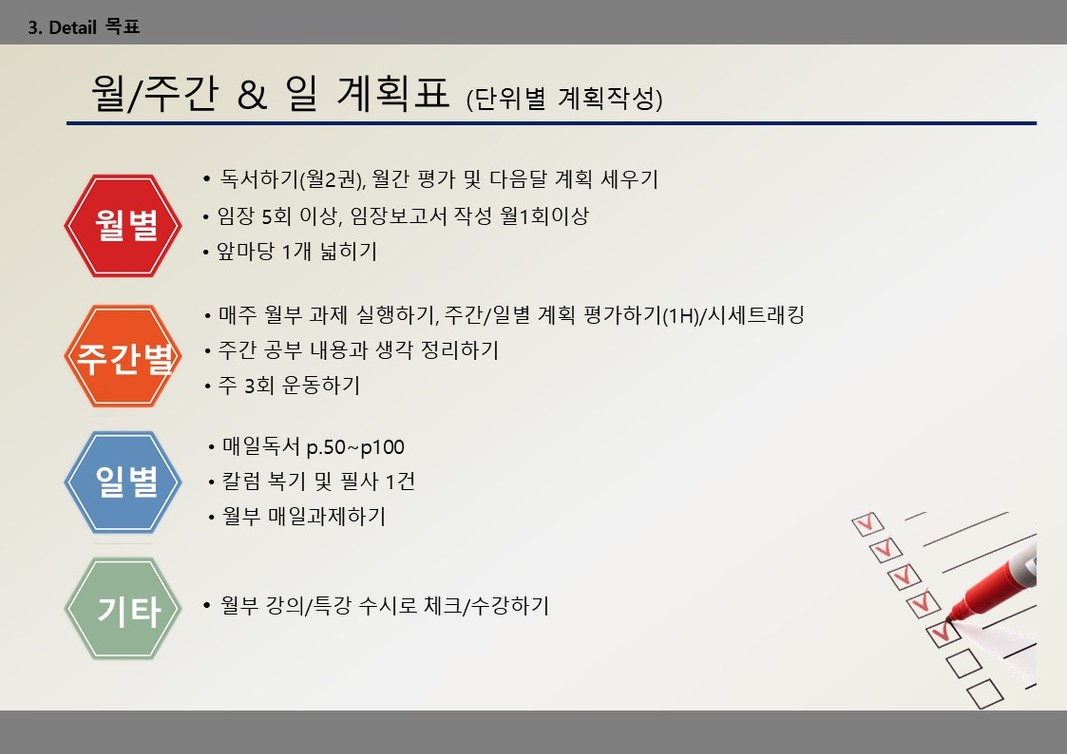 3. Detail 목표

월/주간 & 일 계획표 (단위별 계획작성)

월별

• 독서하기(월2권), 월간 평가 및 다음달 계획 세우기
• 임장 5회 이상, 임장보고서 작성 월1회이상
• 앞마당 1개 넓히기

주간별

• 매주 월부 과제 실행하기, 주간/일별 계획 평가하기(1H)/시세트래킹
• 주간 공부 내용과 생각 정리하기
• 주 3회 운동하기

일별

• 매일독서 p.50~p100
• 칼럼 복기 및 필사 1건
• 월부 매일과제하기

기타

• 월부 강의/특강 수시로 체크/수강하기